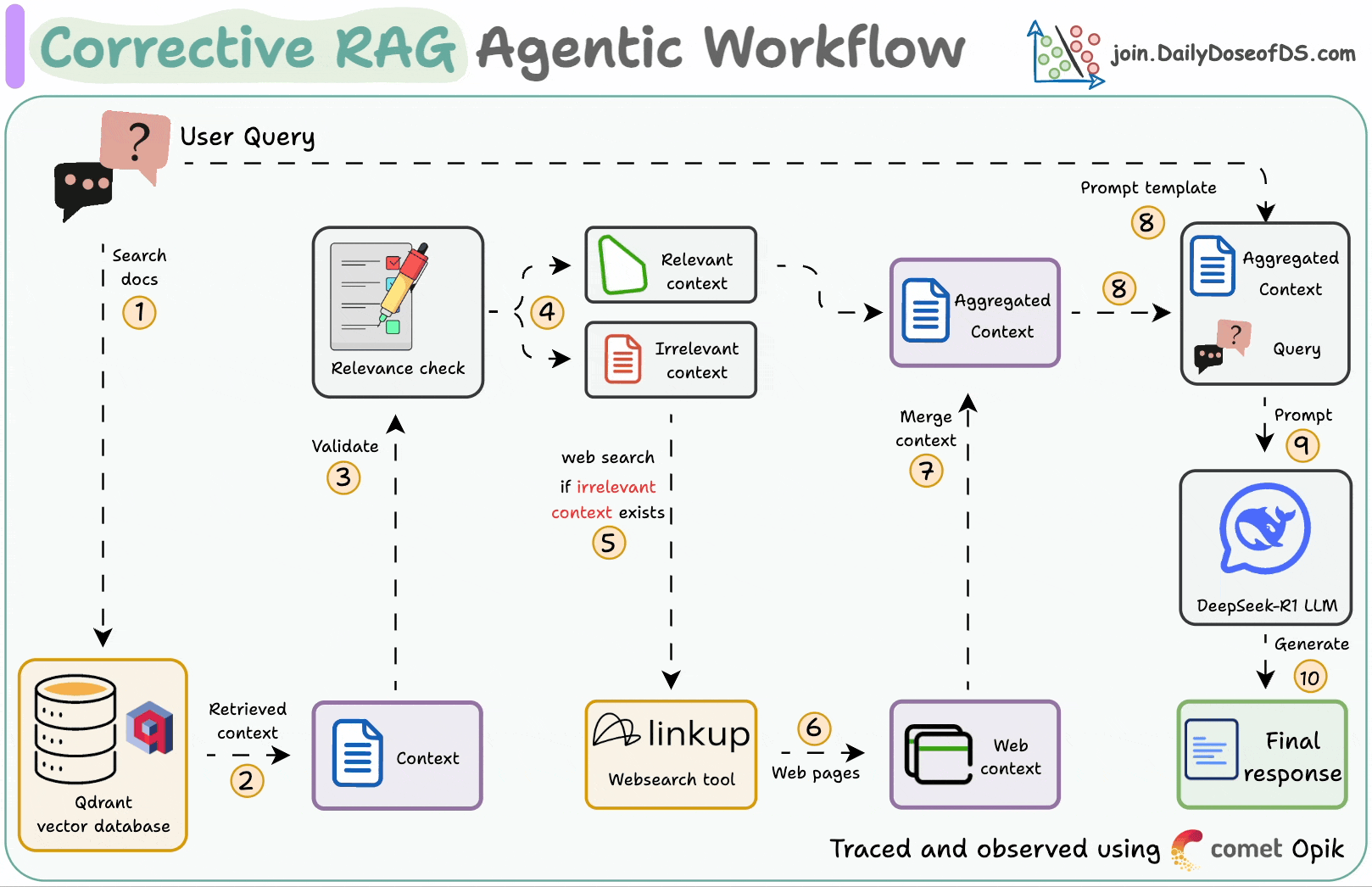 Corrective RAG Agentic Workflow

join.DailyDoseofDS.com

User Query

Search docs
1

Qdrant vector database

Retrieved context
2

Context

Validate
3

Relevance check

4

Relevant context

Irrelevant context

web search if irrelevant context exists
5

linkup
Websearch tool

6
Web pages

Web context

Merge context
7

Aggregated Context

8

Prompt template
8

Aggregated Context

Query

Prompt
9

DeepSeek-R1 LLM

Generate
10

Final response

Traced and observed using comet Opik